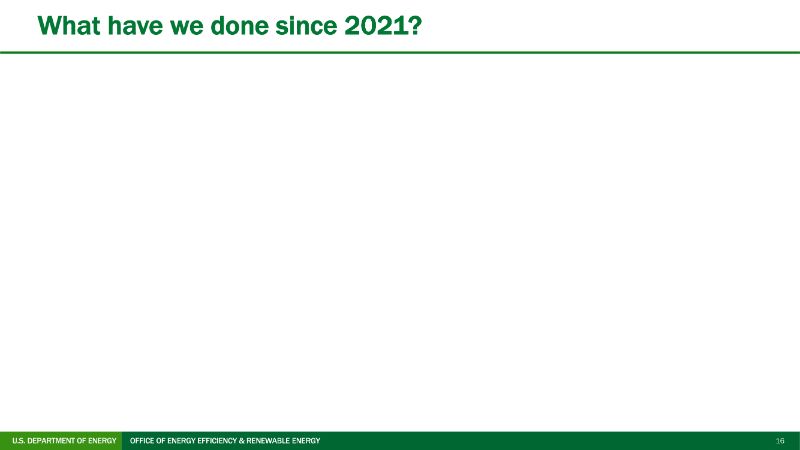 What have we done since 2021?

U.S. DEPARTMENT OF ENERGY OFFICE OF ENERGY EFFICIENCY & RENEWABLE ENERGY 16